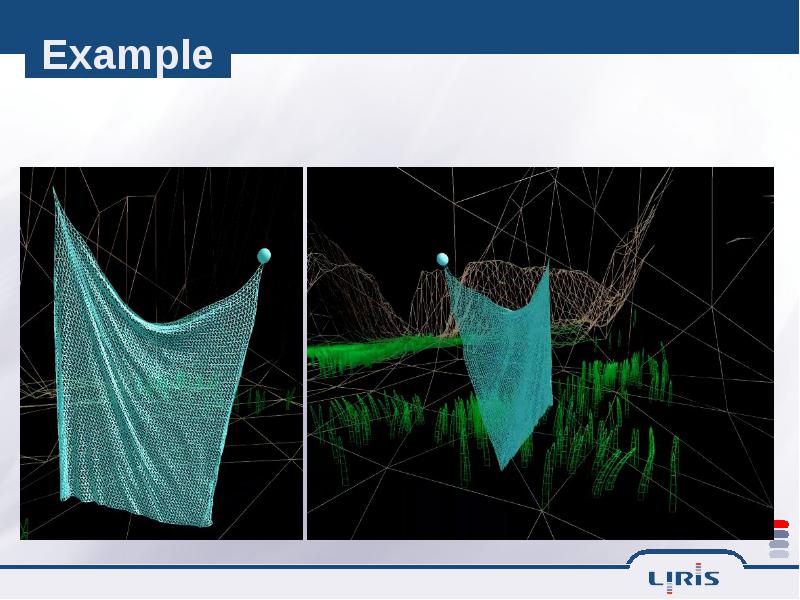 Example

LIRIS